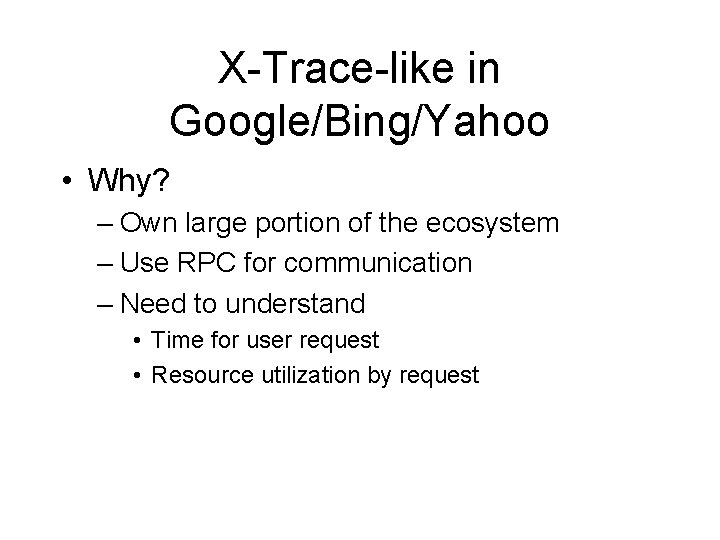 X-Trace-like in Google/Bing/Yahoo

• Why?
– Own large portion of the ecosystem
– Use RPC for communication
– Need to understand
• Time for user request
• Resource utilization by request